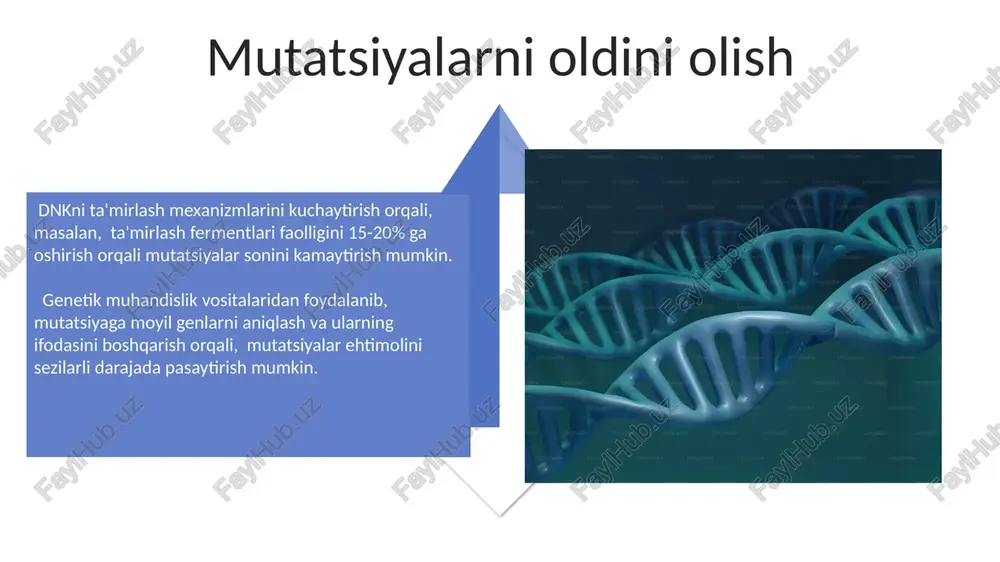 Mutatsiyalarni oldini olish

DNKni ta'mirlash mexanizmlarini kuchaytirish orqali, masalan, ta'mirlash fermentlari faolligini 15-20% ga oshirish orqali mutatsiyalar sonini kamaytirish mumkin.

Genetik muhandislik vositalaridan foydalanib, mutatsiyaga moyil genlarni aniqlash va ularning ifodasini boshqarish orqali, mutatsiyalar ehtimolini sezilarli darajada pasaytirish mumkin.

FaylHub.uz